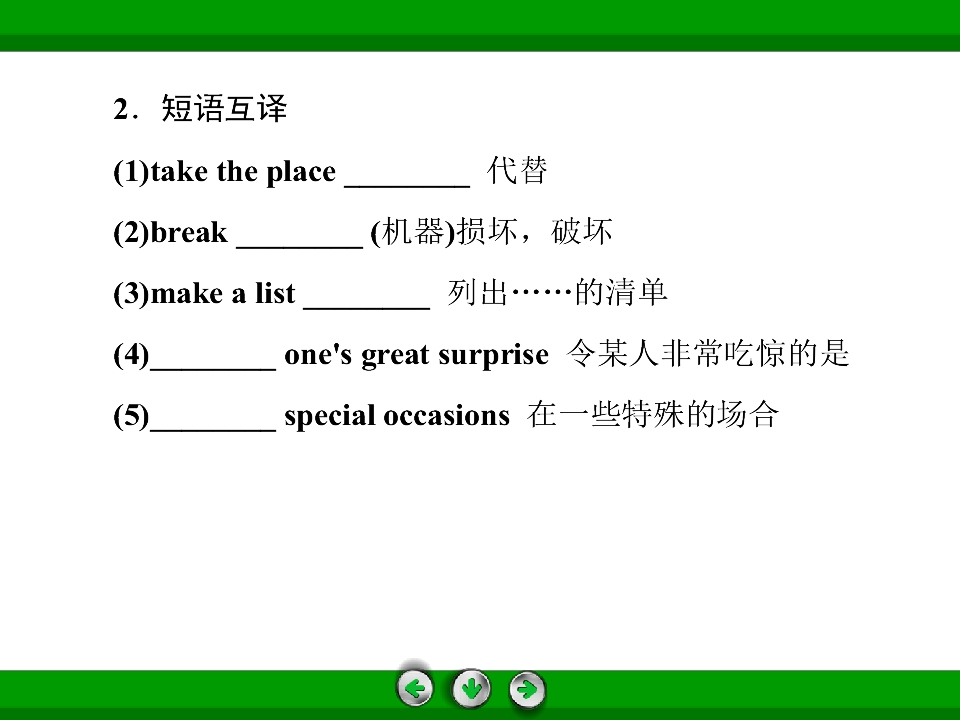 2．短语互译

(1)take the place ____ 代替

(2)break ____ (机器)损坏，破坏

(3)make a list ____ 列出……的清单

(4)____ one's great surprise 令某人非常吃惊的是

(5)____ special occasions 在一些特殊的场合